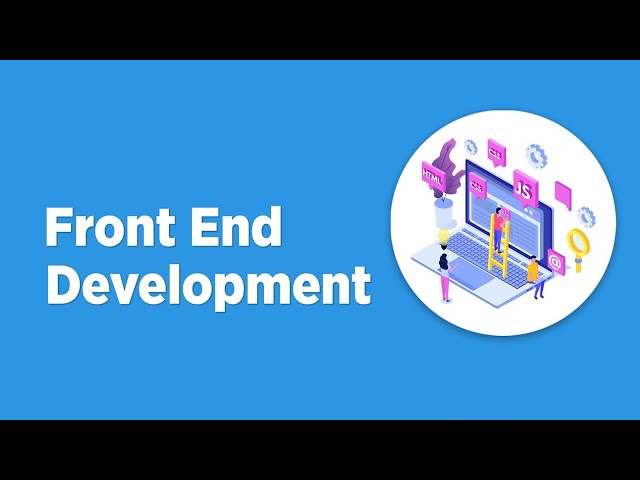 Front End Development

HTML
CSS
CSS
JS
@